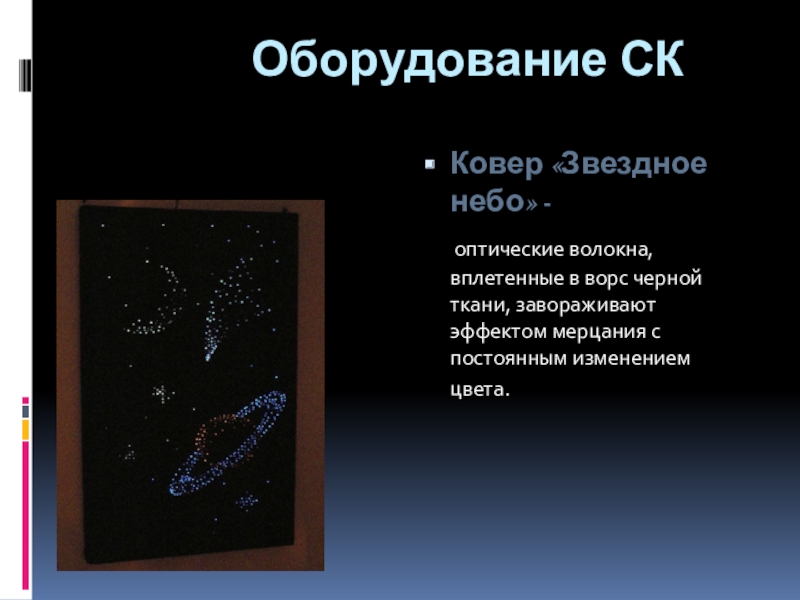 Оборудование СК

Ковер «Звездное небо» -

оптические волокна, вплетенные в ворс черной ткани, завораживают эффектом мерцания с постоянным изменением цвета.